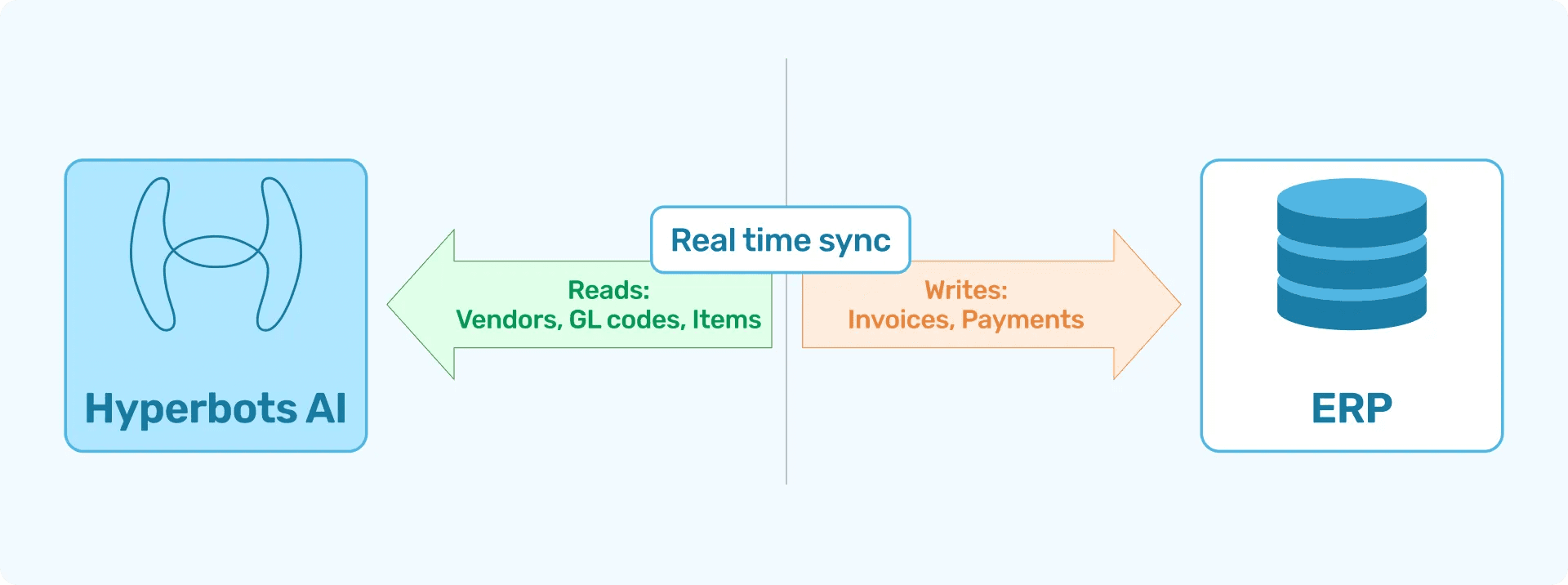 Hyperbots AI

Real time sync

Reads:
Vendors, GL codes, Items

Writes:
Invoices, Payments

ERP